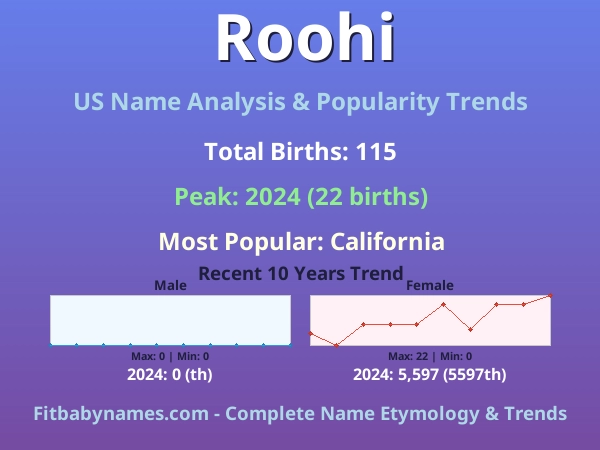 Roohi

US Name Analysis & Popularity Trends

Total Births: 115

Peak: 2024 (22 births)

Most Popular: California

Recent 10 Years Trend

Male

Max: 0 | Min: 0

2024: 0 (th)

Female

Max: 22 | Min: 0

2024: 5,597 (5597th)

Fitbabynames.com - Complete Name Etymology & Trends